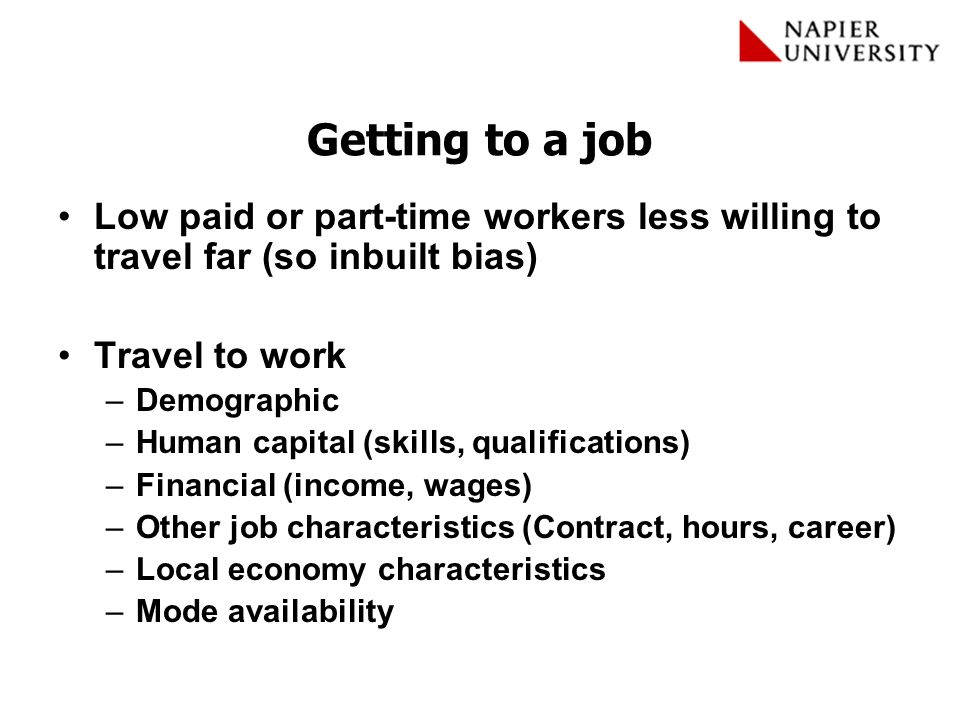 NAPIER UNIVERSITY

Getting to a job

• Low paid or part-time workers less willing to travel far (so inbuilt bias)

• Travel to work
– Demographic
– Human capital (skills, qualifications)
– Financial (income, wages)
– Other job characteristics (Contract, hours, career)
– Local economy characteristics
– Mode availability